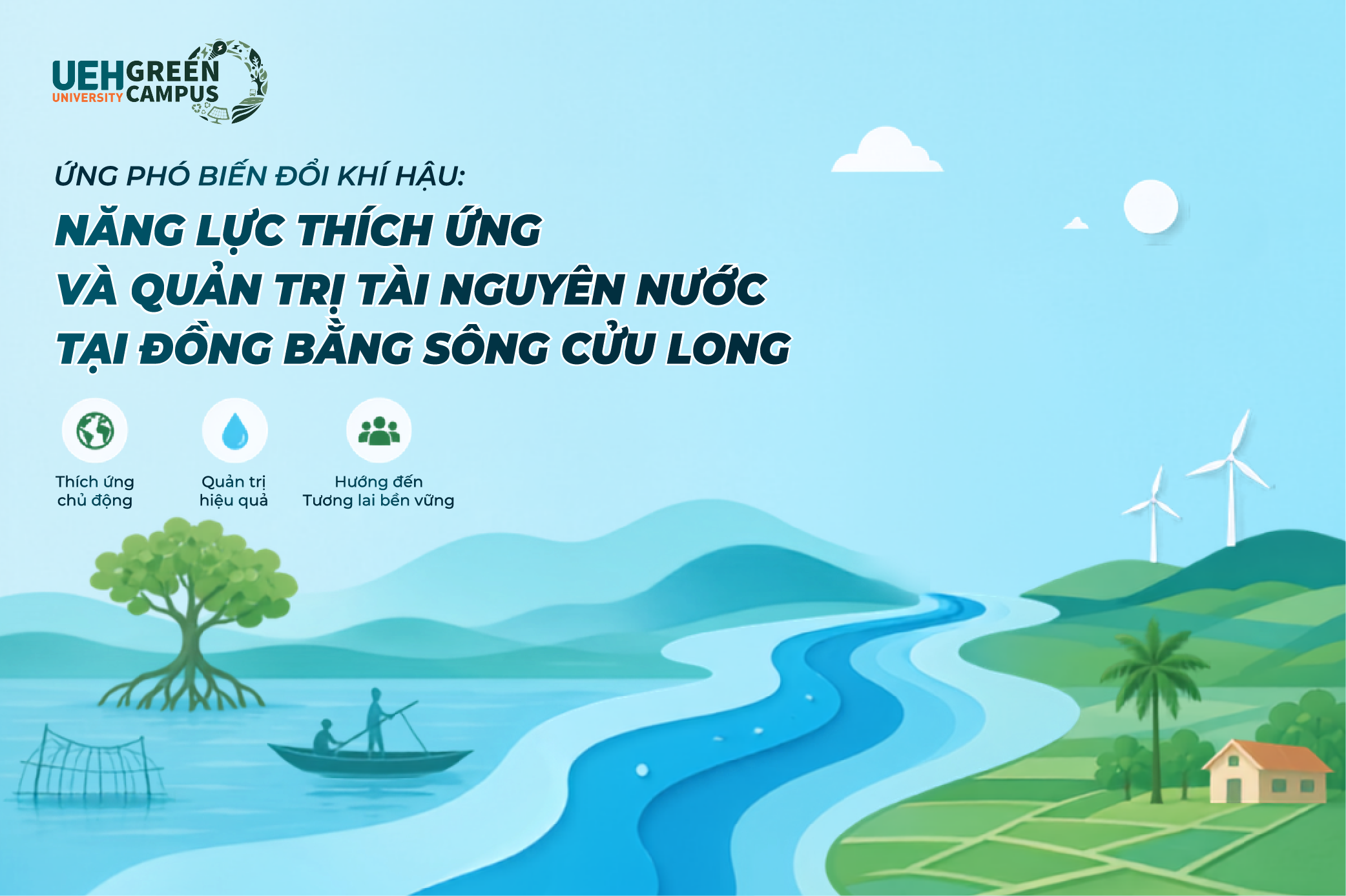 UEH UNIVERSITY GREEN CAMPUS

ỨNG PHÓ BIẾN ĐỔI KHÍ HẬU:

NĂNG LỰC THÍCH ỨNG VÀ QUẢN TRỊ TÀI NGUYÊN NƯỚC TẠI ĐỒNG BẰNG SÔNG CỬU LONG

Thích ứng chủ động

Quản trị hiệu quả

Hướng đến Tương lai bền vững